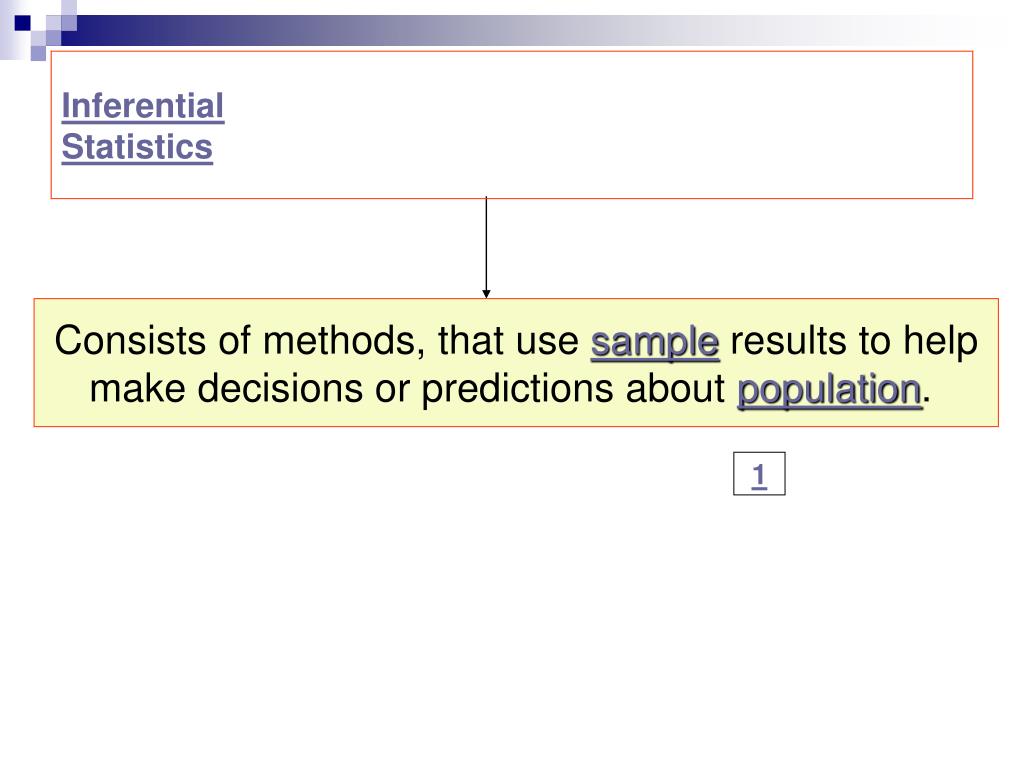 Inferential Statistics

Consists of methods, that use sample results to help make decisions or predictions about population.

1